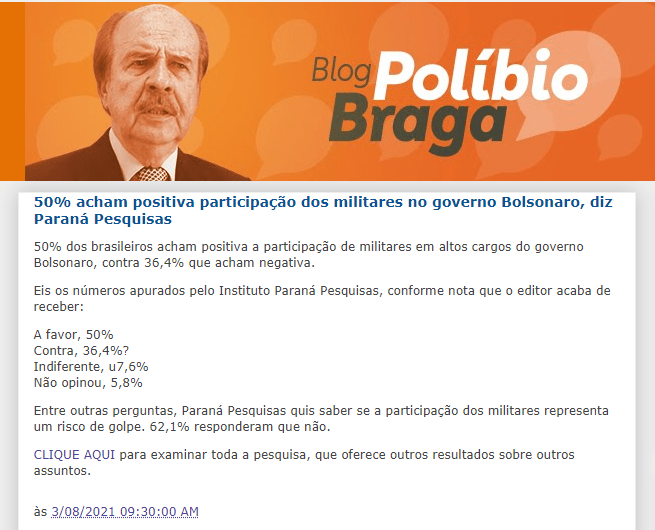 Blog Políbio Braga

50% acham positiva participação dos militares no governo Bolsonaro, diz Paraná Pesquisas

50% dos brasileiros acham positiva a participação de militares em altos cargos do governo Bolsonaro, contra 36,4% que acham negativa.

Eis os números apurados pelo Instituto Paraná Pesquisas, conforme nota que o editor acaba de receber:

A favor, 50%
Contra, 36,4%?
Indiferente, u7,6%
Não opinou, 5,8%

Entre outras perguntas, Paraná Pesquisas quis saber se a participação dos militares representa um risco de golpe. 62,1% responderam que não.

CLIQUE AQUI para examinar toda a pesquisa, que oferece outros resultados sobre outros assuntos.

às 3/08/2021 09:30:00 AM